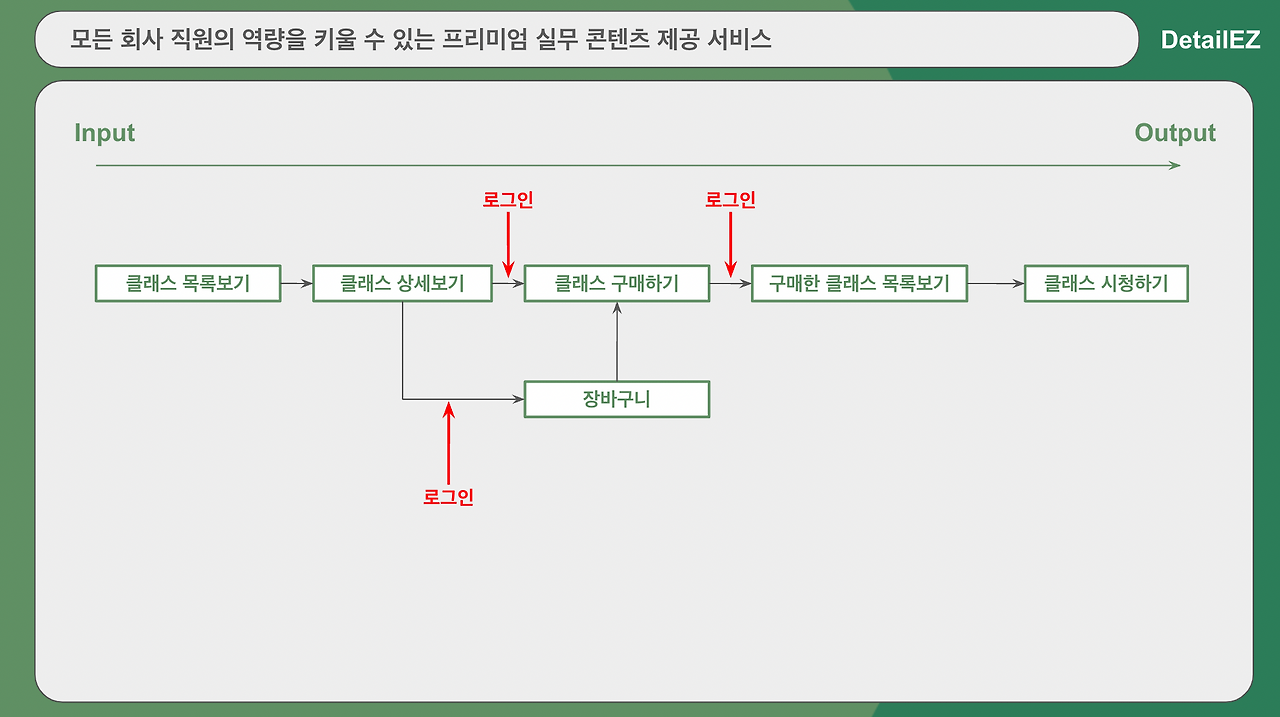 모든 회사 직원의 역량을 키울 수 있는 프리미엄 실무 콘텐츠 제공 서비스

DetailEZ

Input

Output

로그인

로그인

클래스 목록보기

클래스 상세보기

클래스 구매하기

구매한 클래스 목록보기

클래스 시청하기

장바구니

로그인